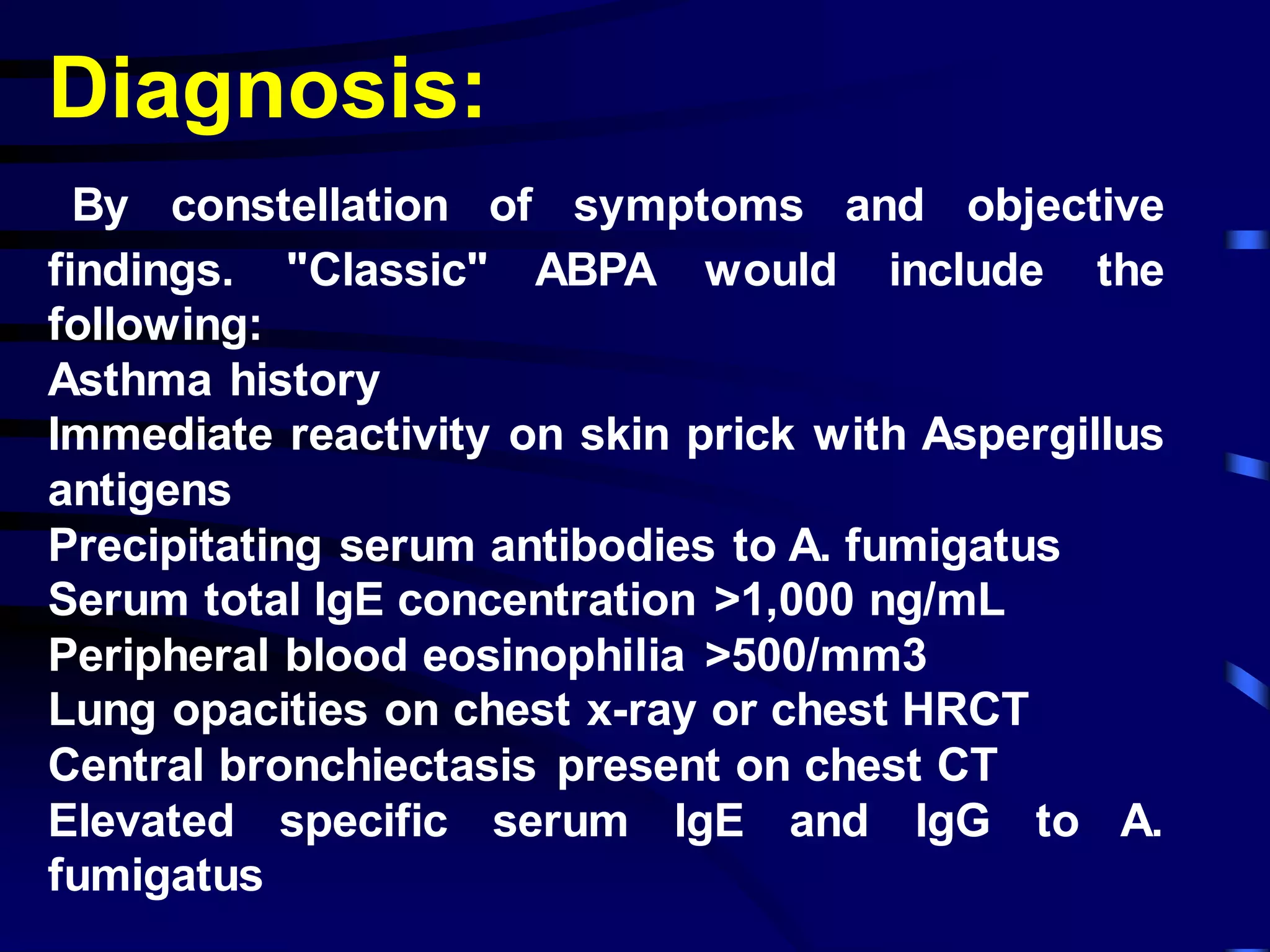 Diagnosis:

By constellation of symptoms and objective findings. "Classic" ABPA would include the following:
Asthma history
Immediate reactivity on skin prick with Aspergillus antigens
Precipitating serum antibodies to A. fumigatus
Serum total IgE concentration >1,000 ng/mL
Peripheral blood eosinophilia >500/mm3
Lung opacities on chest x-ray or chest HRCT
Central bronchiectasis present on chest CT
Elevated specific serum IgE and IgG to A. fumigatus